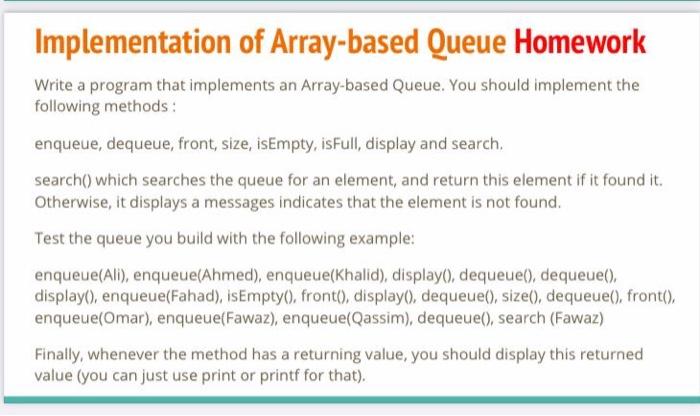 Implementation of Array-based Queue Homework

Write a program that implements an Array-based Queue. You should implement the following methods :

enqueue, dequeue, front, size, isEmpty, isFull, display and search.

search() which searches the queue for an element, and return this element if it found it. Otherwise, it displays a messages indicates that the element is not found.

Test the queue you build with the following example:

enqueue(Ali), enqueue(Ahmed), enqueue(Khalid), display(), dequeue(), dequeue(), display(), enqueue(Fahad), isEmpty(), front(), display(), dequeue(), size(), dequeue(), front(), enqueue(Omar), enqueue(Fawaz), enqueue(Qassim), dequeue(), search (Fawaz)

Finally, whenever the method has a returning value, you should display this returned value (you can just use print or printf for that).